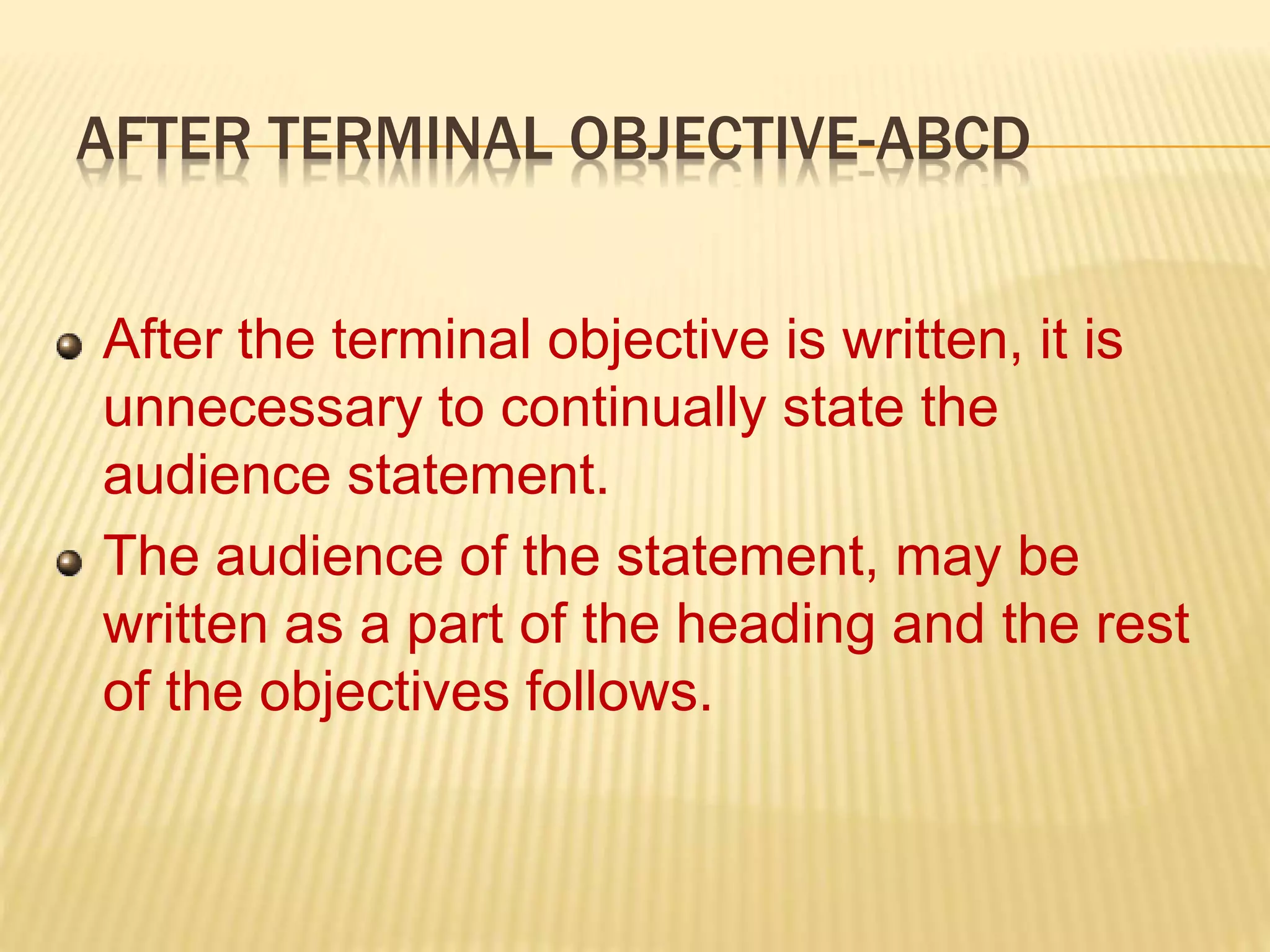 AFTER TERMINAL OBJECTIVE-ABCD

After the terminal objective is written, it is unnecessary to continually state the audience statement.

The audience of the statement, may be written as a part of the heading and the rest of the objectives follows.